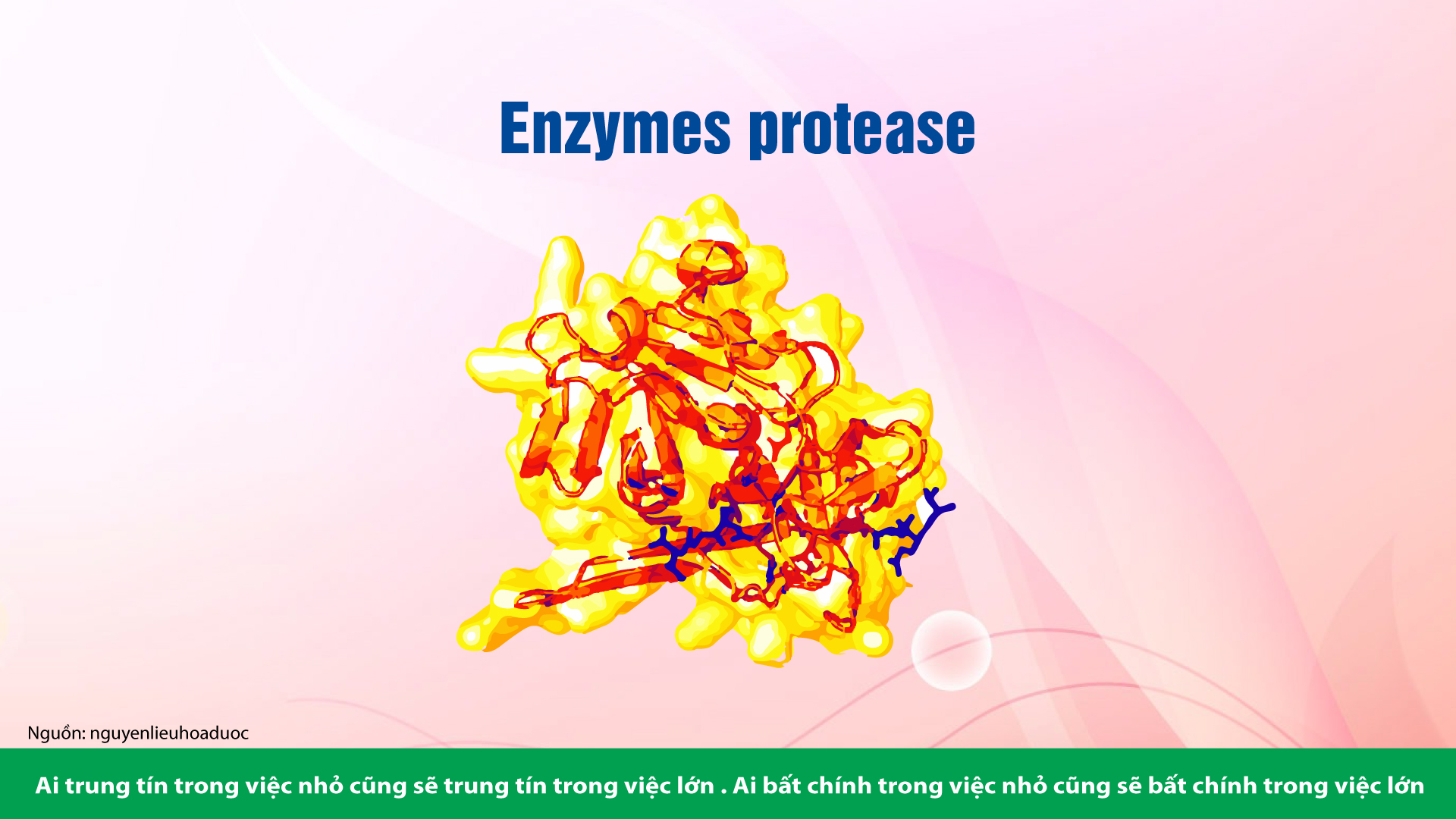 Enzymes protease

Nguồn: nguyenlieuhoaduoc

Ai trung tín trong việc nhỏ cũng sẽ trung tín trong việc lớn . Ai bất chính trong việc nhỏ cũng sẽ bất chính trong việc lớn